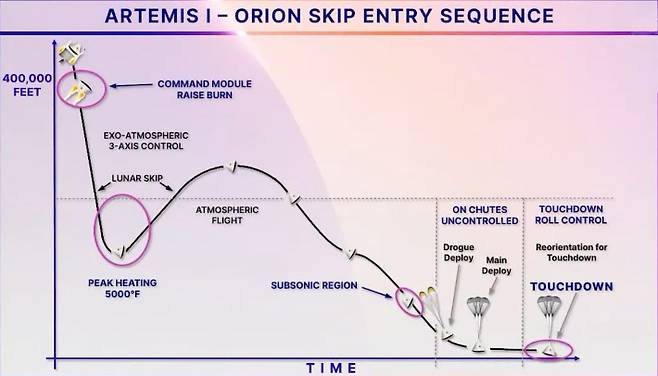 ARTEMIS I – ORION SKIP ENTRY SEQUENCE

400,000 FEET

COMMAND MODULE RAISE BURN

EXO-ATMOSPHERIC 3-AXIS CONTROL

LUNAR SKIP

ATMOSPHERIC FLIGHT

PEAK HEATING 5000°F

SUBSONIC REGION

ON CHUTES UNCONTROLLED

Drogue Deploy

Main Deploy

TOUCHDOWN ROLL CONTROL

Reorientation for Touchdown

TOUCHDOWN

TIME